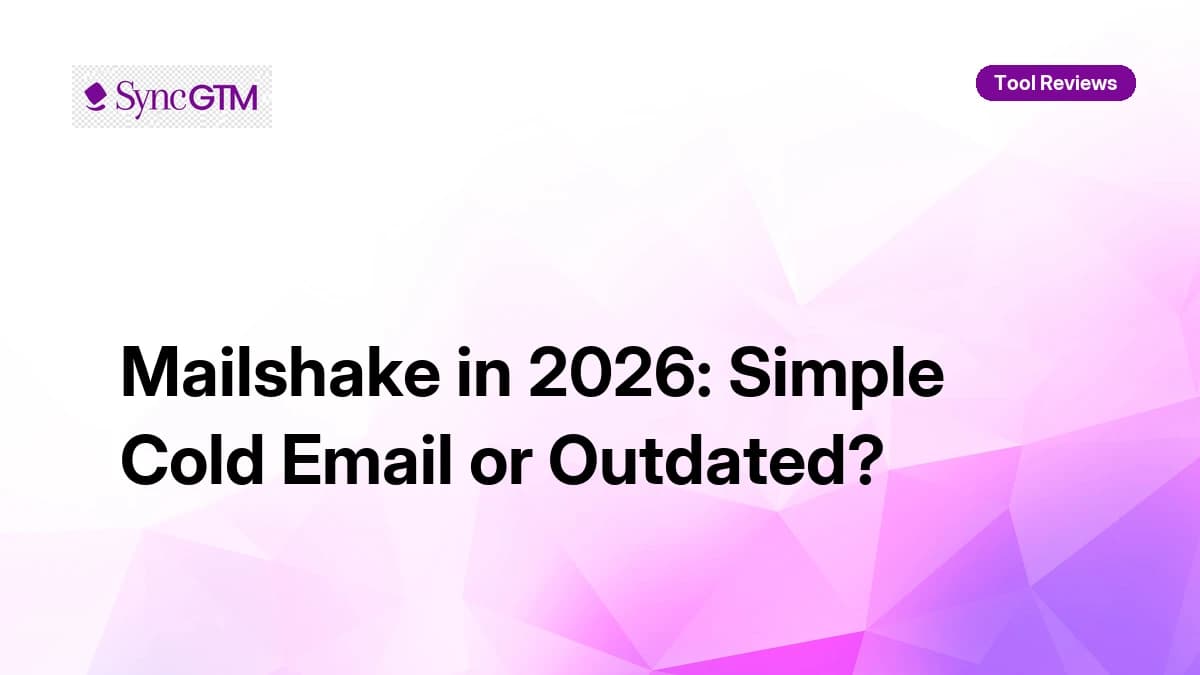 SyncGTM

Tool Reviews

Mailshake in 2026: Simple Cold Email or Outdated?